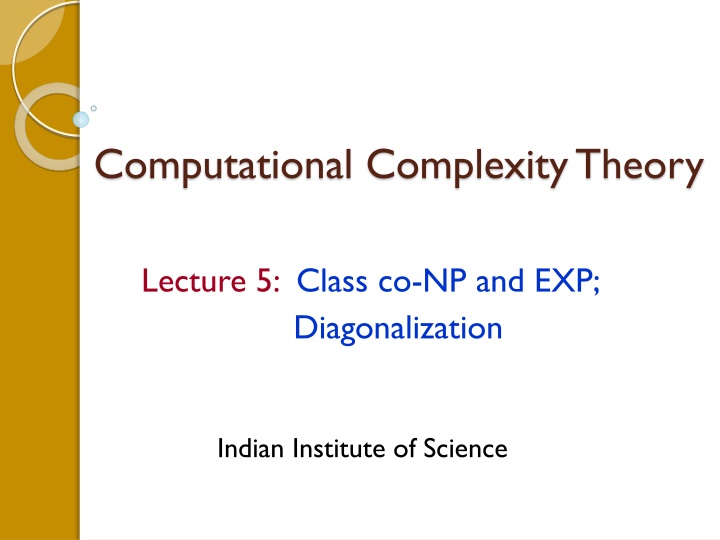 Computational Complexity Theory

Lecture 5: Class co-NP and EXP; Diagonalization

Indian Institute of Science